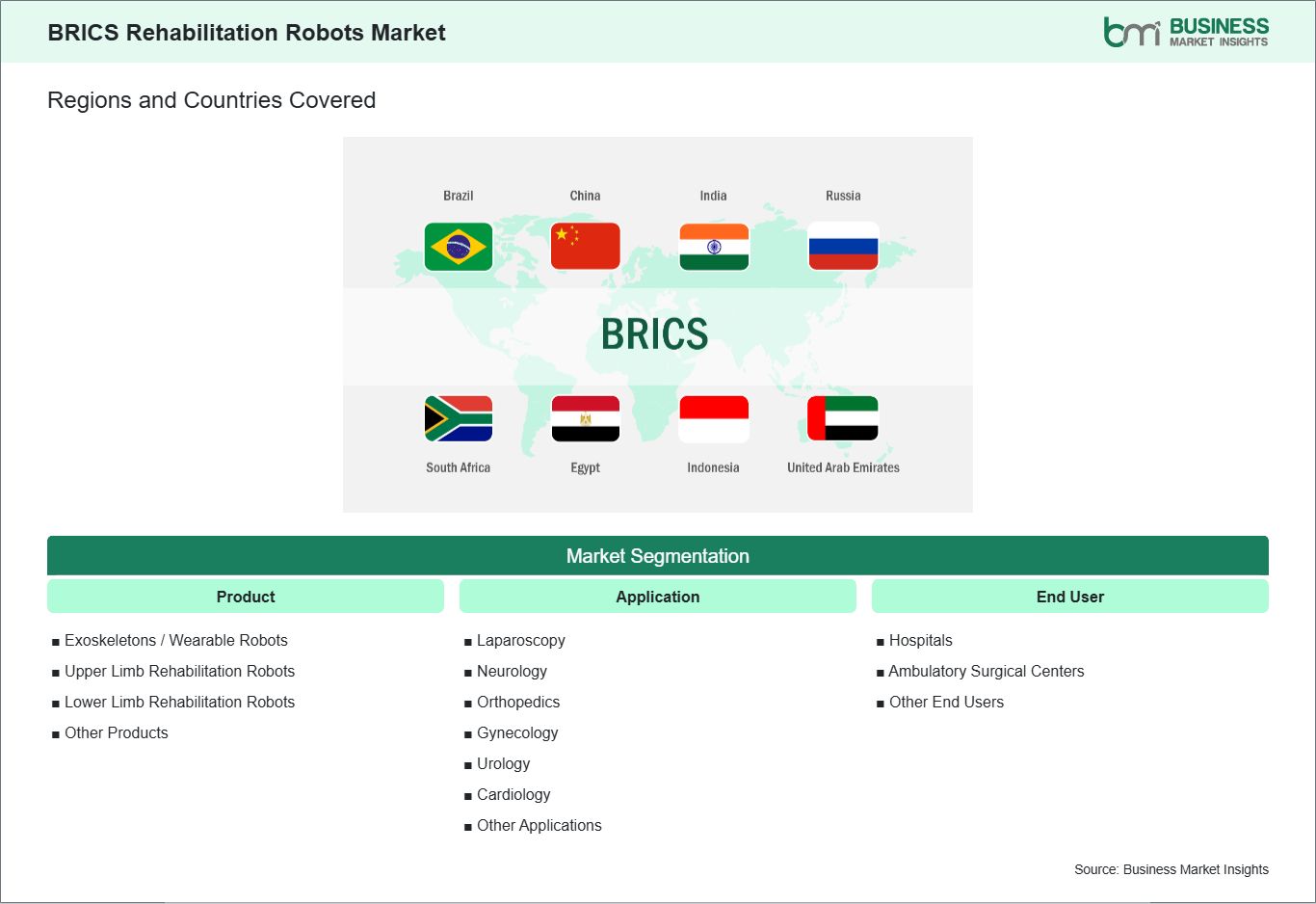 BRICS Rehabilitation Robots Market

bmi BUSINESS MARKET INSIGHTS

Regions and Countries Covered

Brazil China India Russia

BRICS

South Africa Egypt Indonesia United Arab Emirates

Market Segmentation

Product

■ Exoskeletons / Wearable Robots
■ Upper Limb Rehabilitation Robots
■ Lower Limb Rehabilitation Robots
■ Other Products

Application

■ Laparoscopy
■ Neurology
■ Orthopedics
■ Gynecology
■ Urology
■ Cardiology
■ Other Applications

End User

■ Hospitals
■ Ambulatory Surgical Centers
■ Other End Users

Source: Business Market Insights